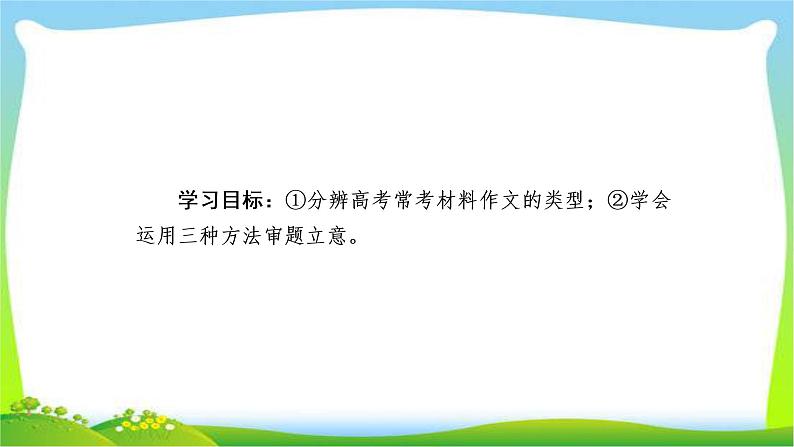 学习目标：①分辨高考常考材料作文的类型；②学会运用三种方法审题立意。